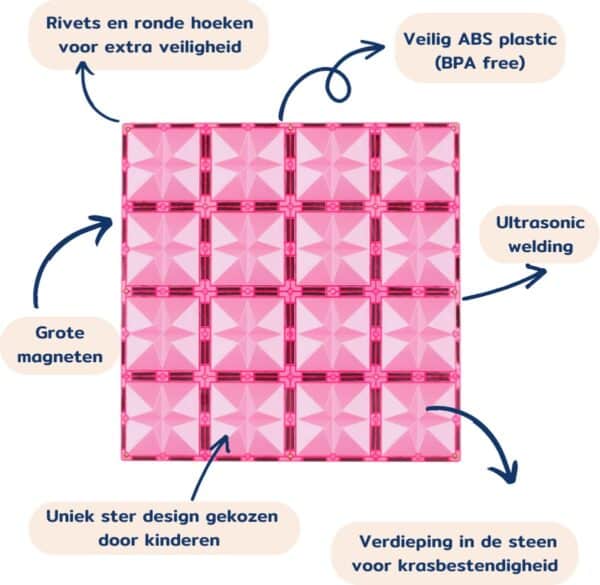 Rivets en ronde hoeken voor extra veiligheid

Veilig ABS plastic (BPA free)

Ultrasonic welding

Grote magneten

Uniek ster design gekozen door kinderen

Verdieping in de steen voor krasbestendigheid